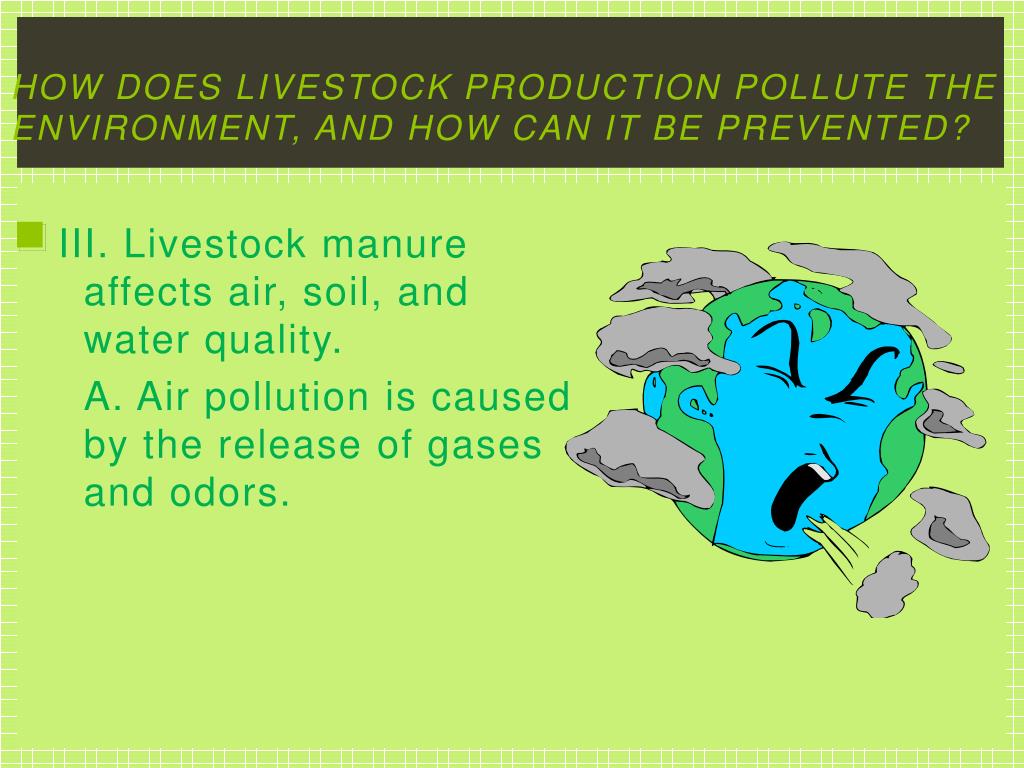 HOW DOES LIVESTOCK PRODUCTION POLLUTE THE ENVIRONMENT, AND HOW CAN IT BE PREVENTED?

III. Livestock manure affects air, soil, and water quality.

A. Air pollution is caused by the release of gases and odors.